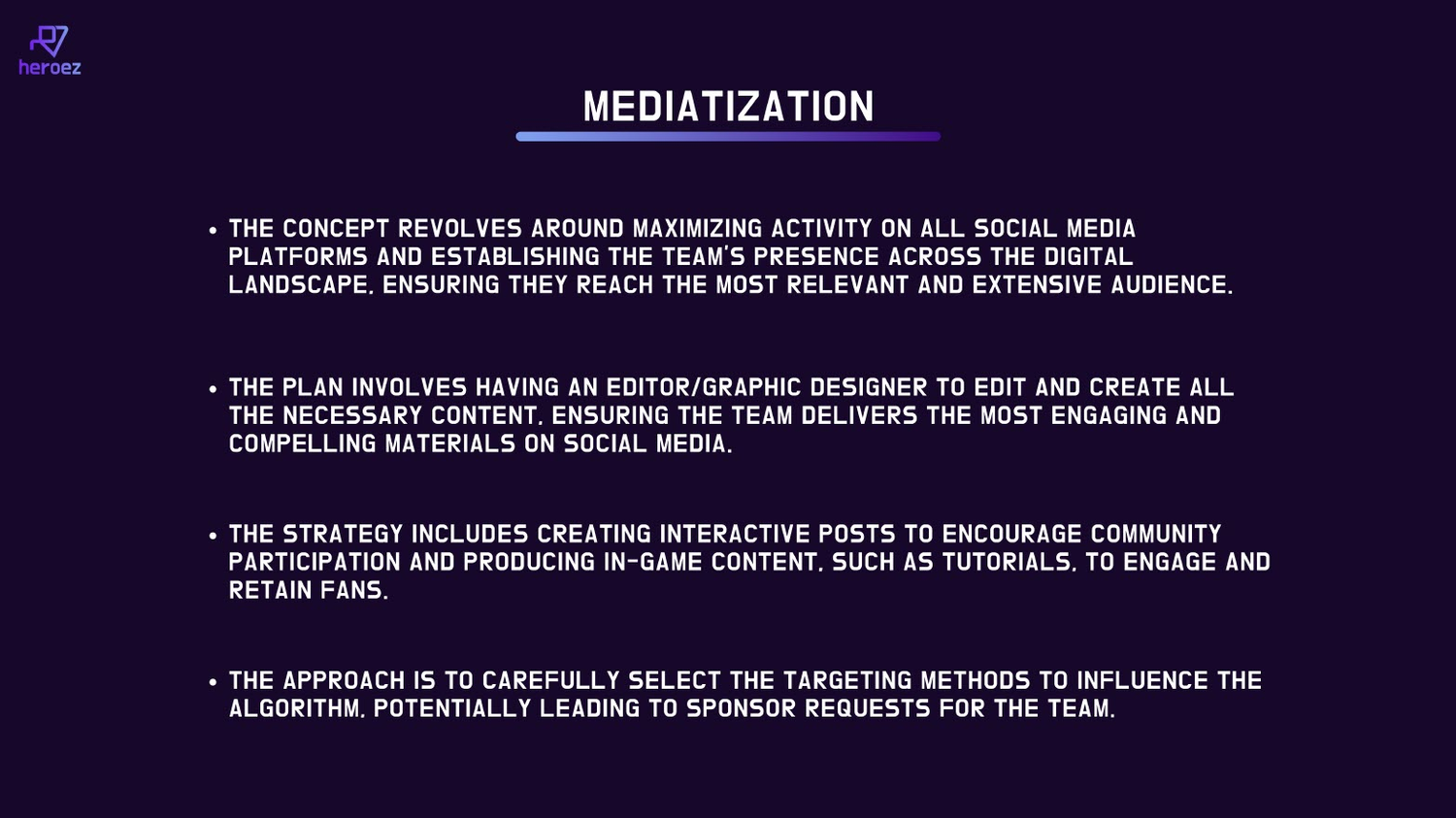 heroez

MEDIATIZATION

• THE CONCEPT REVOLVES AROUND MAXIMIZING ACTIVITY ON ALL SOCIAL MEDIA PLATFORMS AND ESTABLISHING THE TEAM'S PRESENCE ACROSS THE DIGITAL LANDSCAPE, ENSURING THEY REACH THE MOST RELEVANT AND EXTENSIVE AUDIENCE.

• THE PLAN INVOLVES HAVING AN EDITOR/GRAPHIC DESIGNER TO EDIT AND CREATE ALL THE NECESSARY CONTENT, ENSURING THE TEAM DELIVERS THE MOST ENGAGING AND COMPELLING MATERIALS ON SOCIAL MEDIA.

• THE STRATEGY INCLUDES CREATING INTERACTIVE POSTS TO ENCOURAGE COMMUNITY PARTICIPATION AND PRODUCING IN-GAME CONTENT, SUCH AS TUTORIALS, TO ENGAGE AND RETAIN FANS.

• THE APPROACH IS TO CAREFULLY SELECT THE TARGETING METHODS TO INFLUENCE THE ALGORITHM, POTENTIALLY LEADING TO SPONSOR REQUESTS FOR THE TEAM.